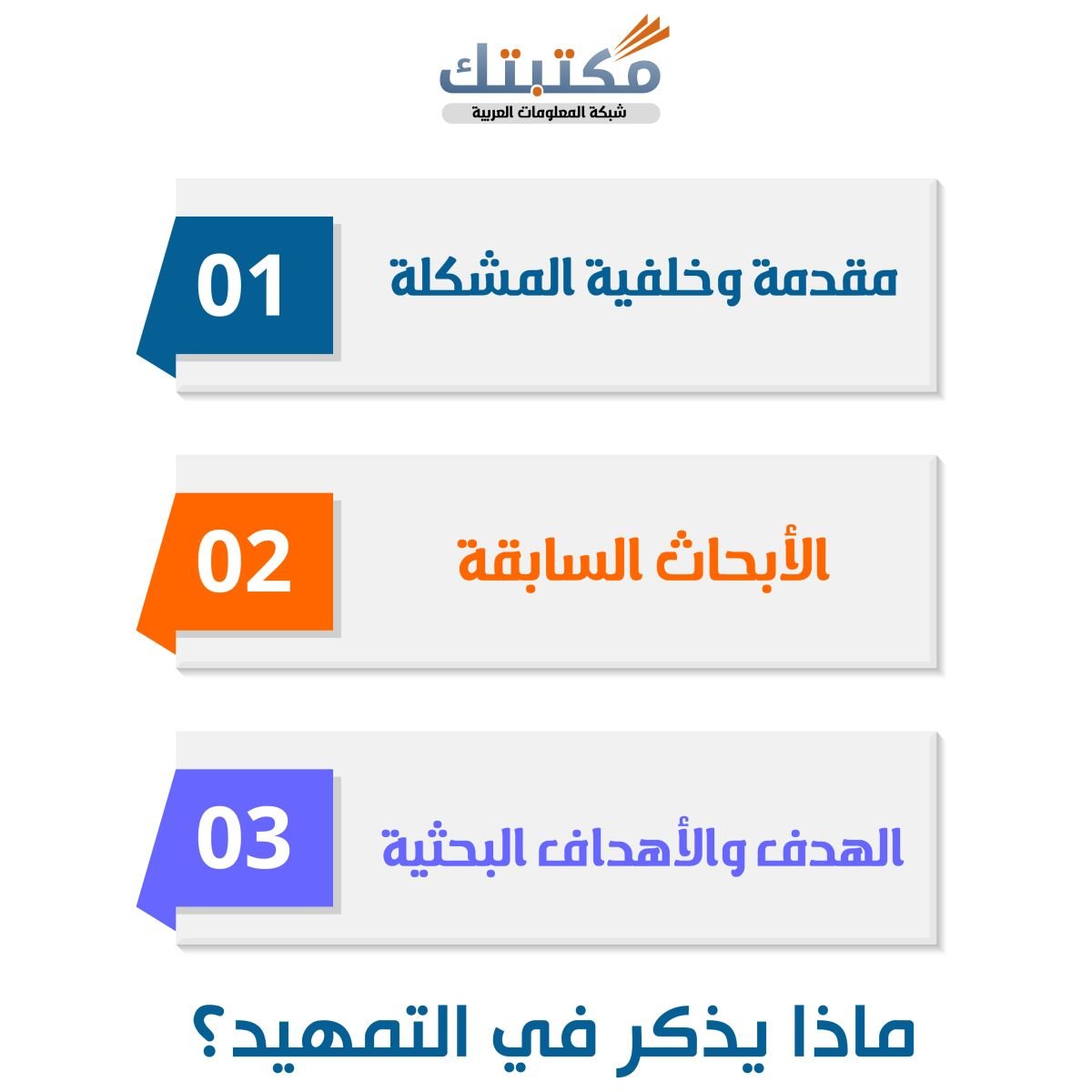 مكتبتك
شبكة المعلومات العربية

01
مقدمة وخلفية المشكلة

02
الأبحاث السابقة

03
الهدف والأهداف البحثية

ماذا يذكر في التمهيد؟